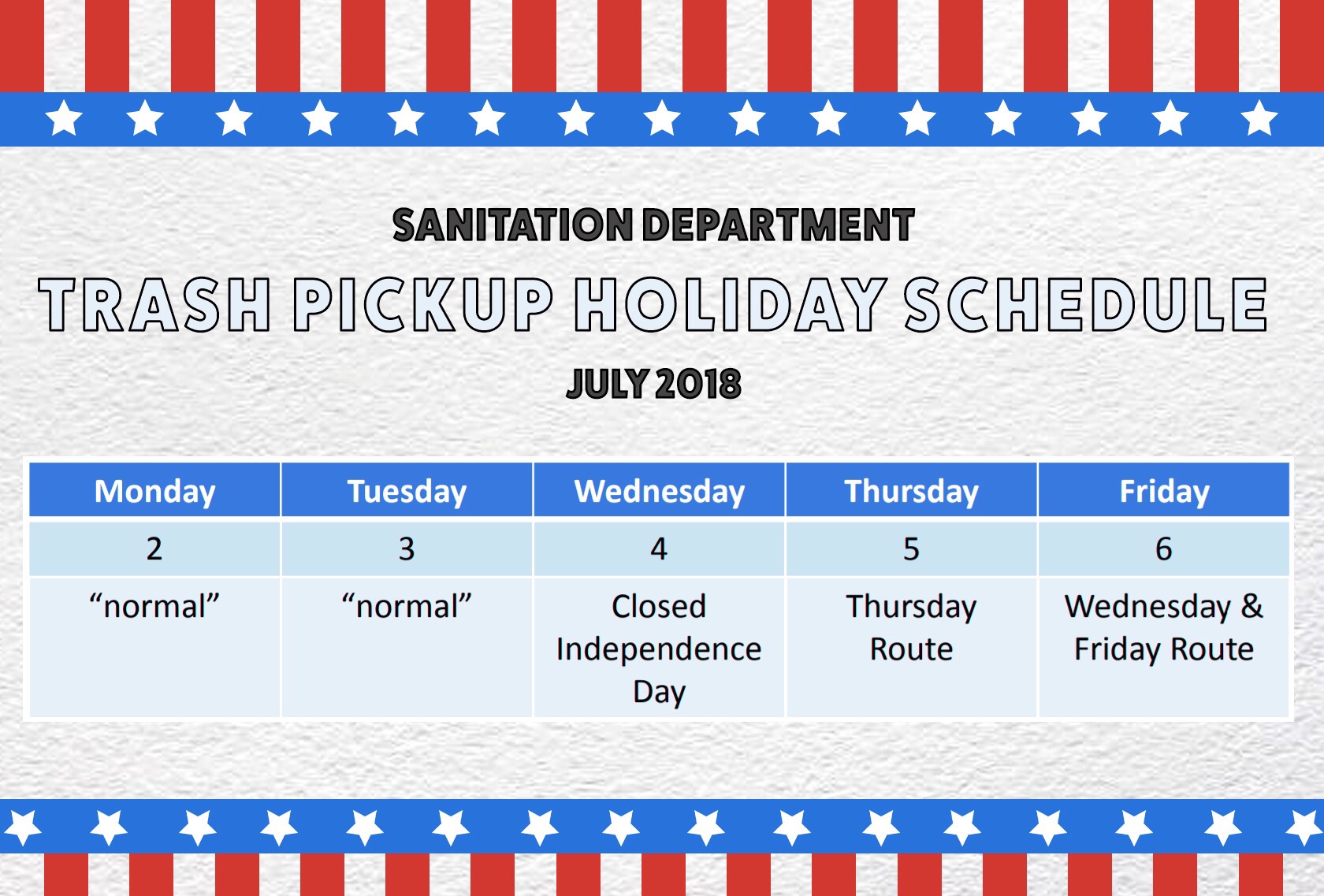 SANITATION DEPARTMENT

TRASH PICKUP HOLIDAY SCHEDULE

JULY 2018

| Monday | Tuesday | Wednesday | Thursday | Friday |
|---|---|---|---|---|
| 2 | 3 | 4 | 5 | 6 |
| “normal” | “normal” | Closed Independence Day | Thursday Route | Wednesday & Friday Route |